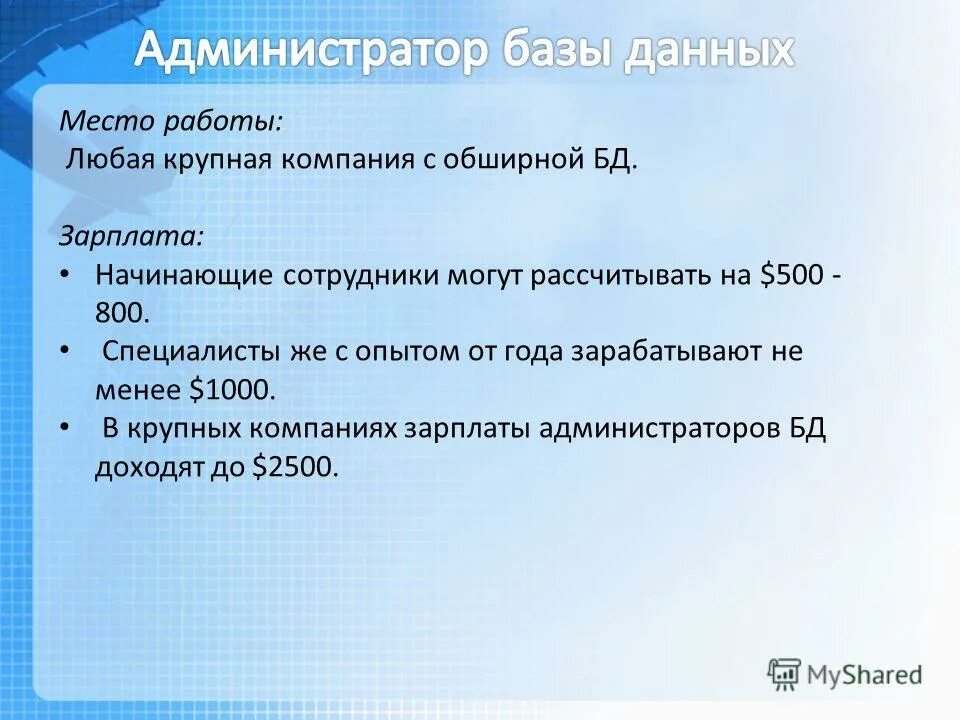 Администратор базы данных

Место работы:
Любая крупная компания с обширной БД.

Зарплата:
• Начинающие сотрудники могут рассчитывать на \$500 - 800.
• Специалисты же с опытом от года зарабатывают не менее \$1000.
• В крупных компаниях зарплаты администраторов БД доходят до \$2500.

MyShared